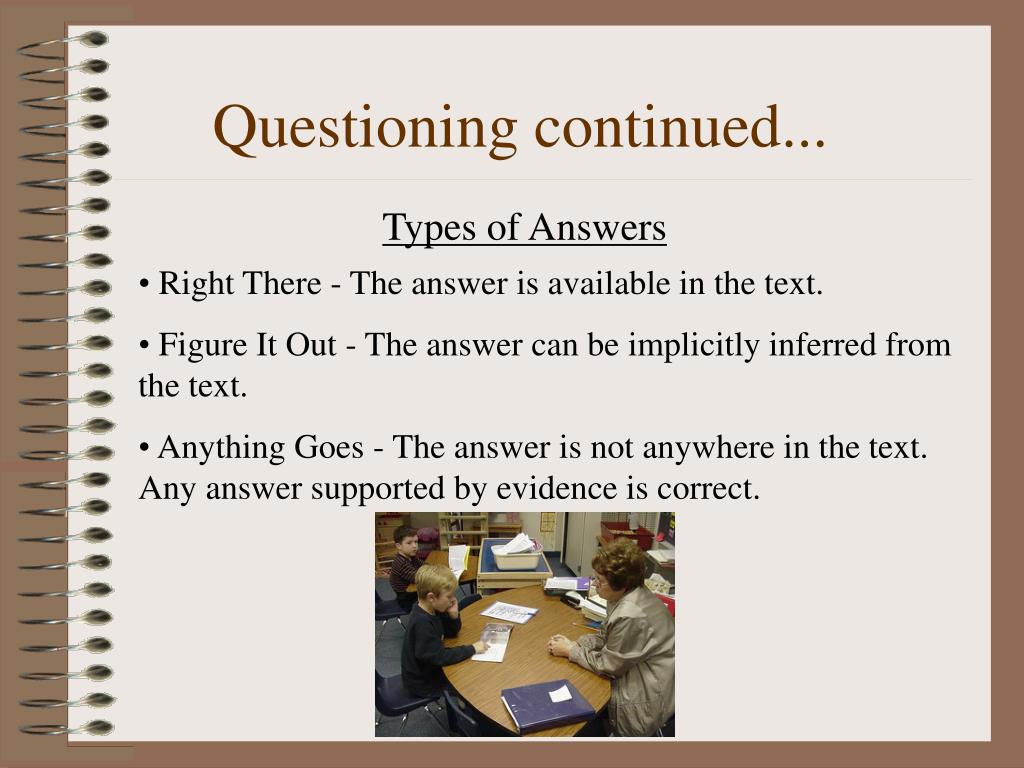 Questioning continued...

Types of Answers

• Right There - The answer is available in the text.

• Figure It Out - The answer can be implicitly inferred from the text.

• Anything Goes - The answer is not anywhere in the text. Any answer supported by evidence is correct.